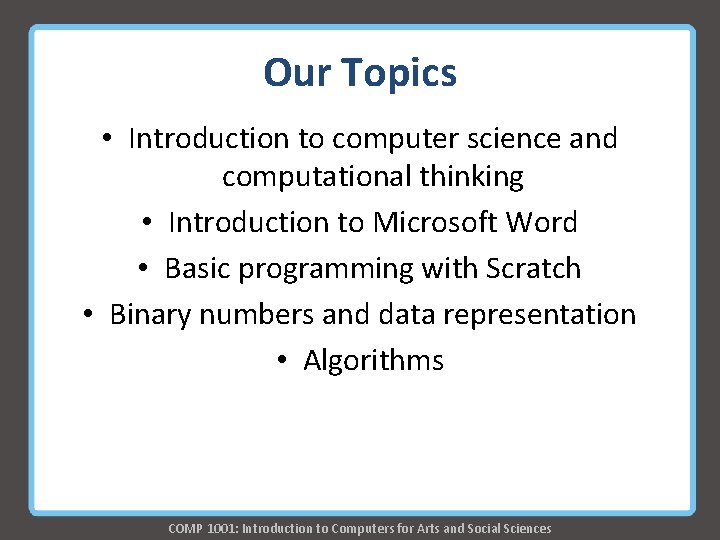 Our Topics

• Introduction to computer science and computational thinking
• Introduction to Microsoft Word
• Basic programming with Scratch
• Binary numbers and data representation
• Algorithms

COMP 1001: Introduction to Computers for Arts and Social Sciences